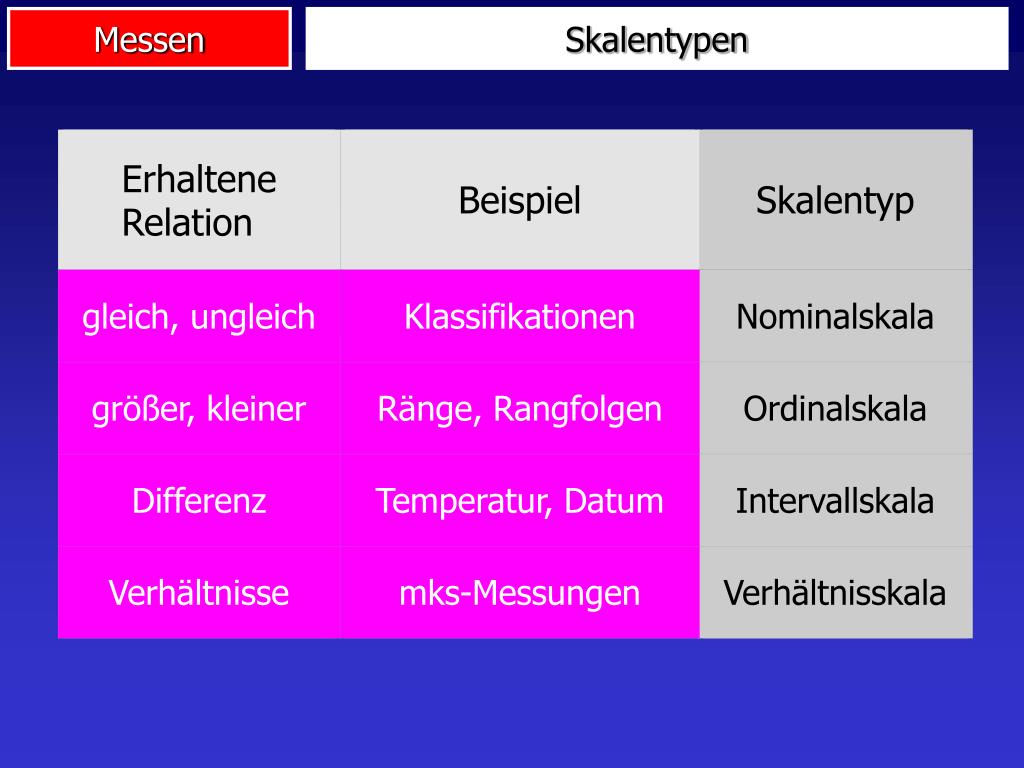 Messen

Skalentypen

| Erhaltene Relation | Beispiel | Skalentyp |
|---|---|---|
| gleich, ungleich | Klassifikationen | Nominalskala |
| größer, kleiner | Ränge, Rangfolgen | Ordinalskala |
| Differenz | Temperatur, Datum | Intervallskala |
| Verhältnisse | mks-Messungen | Verhältnisskala |